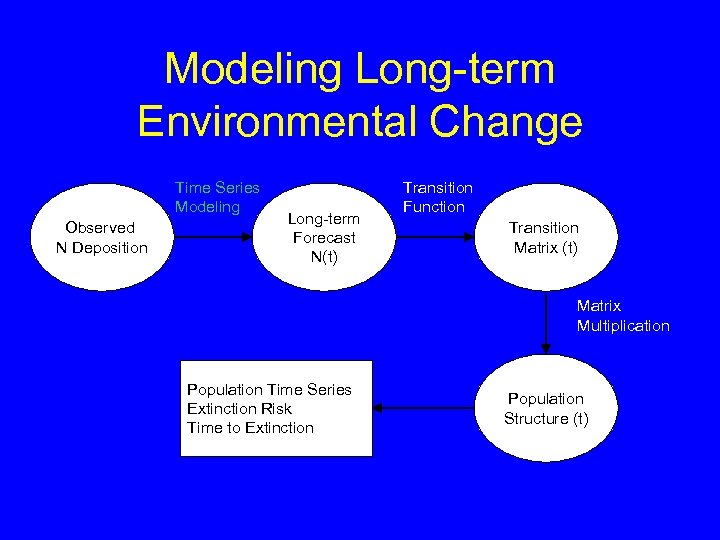 Modeling Long-term Environmental Change

Observed
N Deposition

Time Series
Modeling

Long-term
Forecast
N(t)

Transition
Function

Transition
Matrix (t)

Matrix
Multiplication

Population
Structure (t)

Population Time Series
Extinction Risk
Time to Extinction